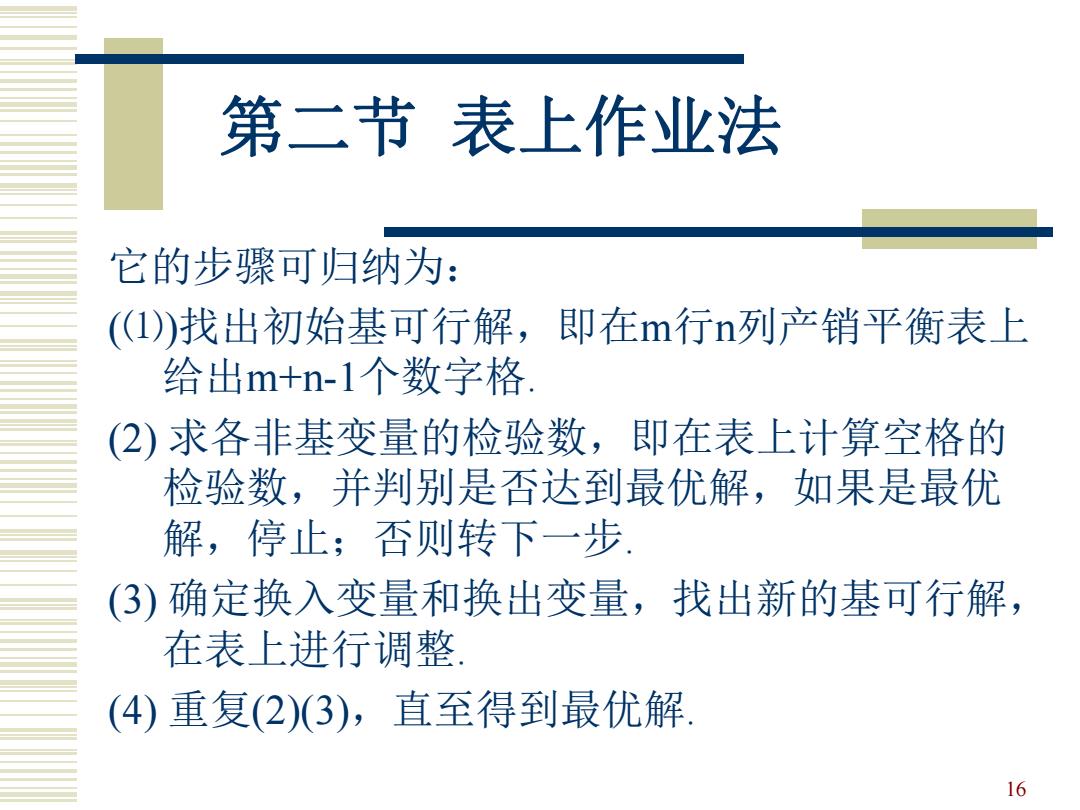 第二节 表上作业法

它的步骤可归纳为：

((1))找出初始基可行解，即在m行n列产销平衡表上给出m+n-1个数字格.

(2) 求各非基变量的检验数，即在表上计算空格的检验数，并判别是否达到最优解，如果是最优解，停止；否则转下一步.

(3) 确定换入变量和换出变量，找出新的基可行解，在表上进行调整.

(4) 重复(2)(3)，直至得到最优解.

16